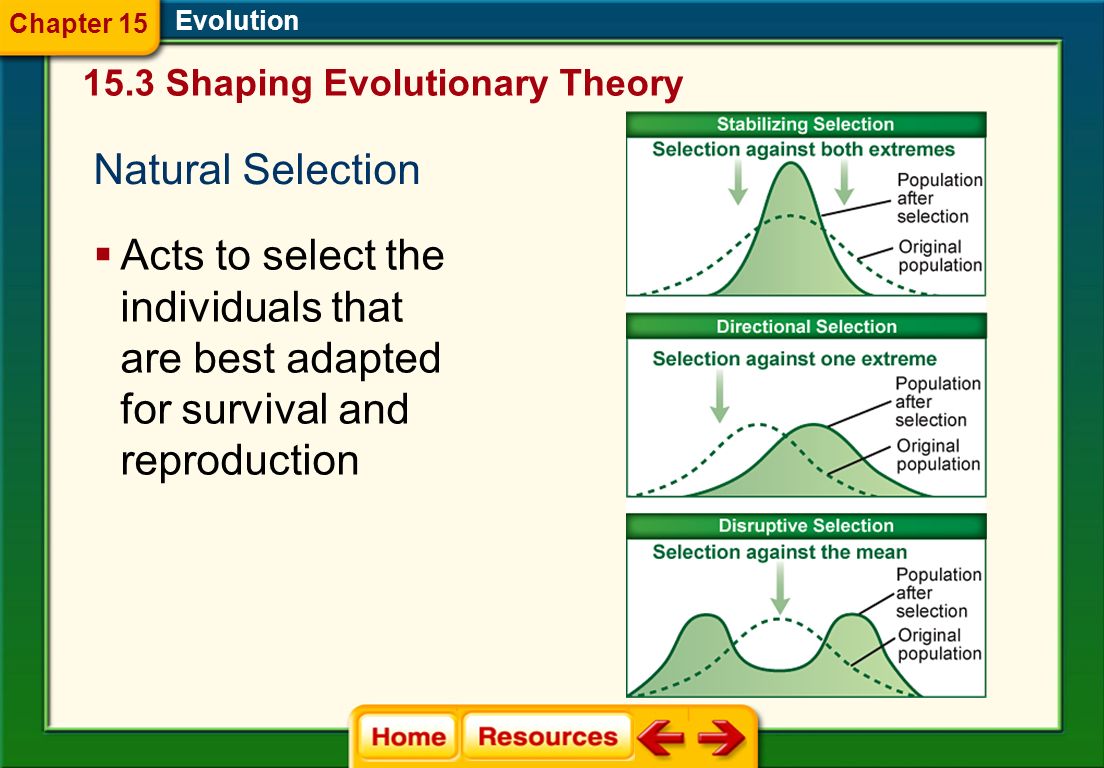 Chapter 15

Evolution

15.3 Shaping Evolutionary Theory

Natural Selection

▪ Acts to select the individuals that are best adapted for survival and reproduction

Stabilizing Selection

Selection against both extremes

Population after selection

Original population

Directional Selection

Selection against one extreme

Population after selection

Original population

Disruptive Selection

Selection against the mean

Population after selection

Original population

Home

Resources